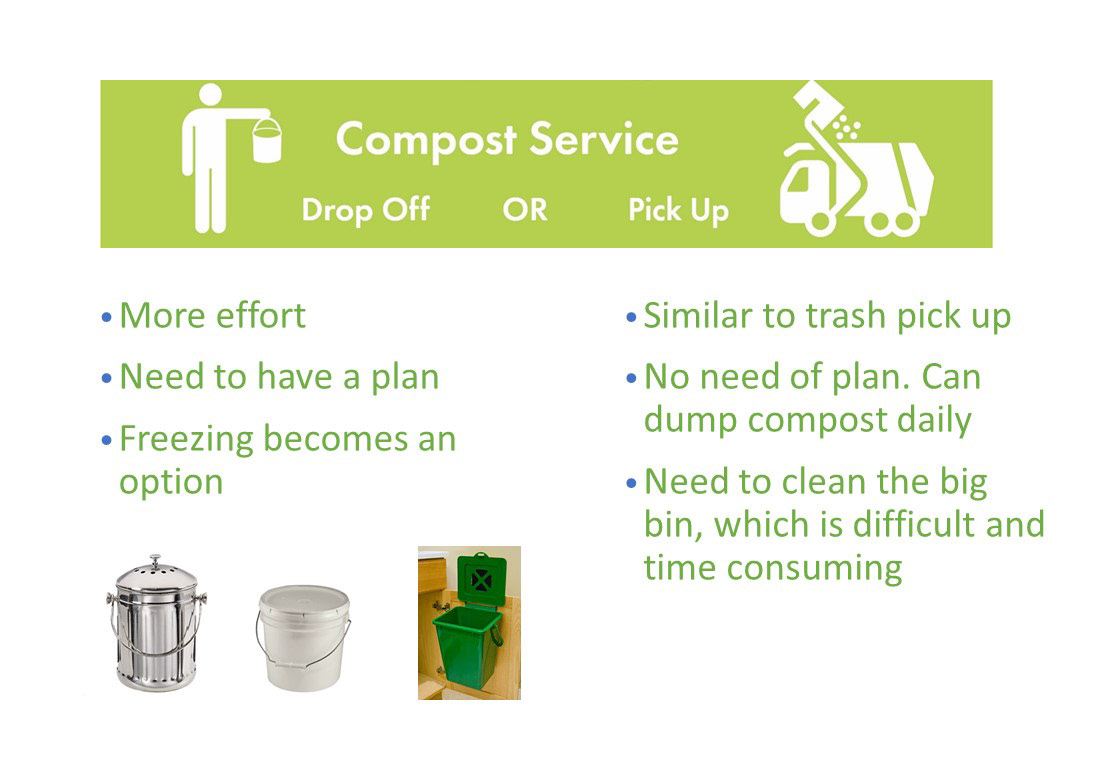 Compost Service

Drop Off OR Pick Up

• More effort
• Need to have a plan
• Freezing becomes an option

• Similar to trash pick up
• No need of plan. Can dump compost daily
• Need to clean the big bin, which is difficult and time consuming